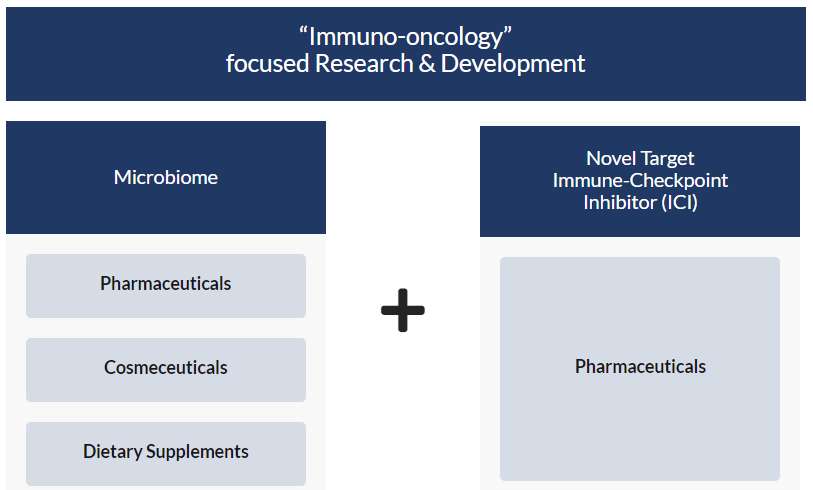 “Immuno-oncology”
focused Research & Development

Microbiome

Pharmaceuticals

Cosmeceuticals

Dietary Supplements

+

Novel Target
Immune-Checkpoint
Inhibitor (ICI)

Pharmaceuticals